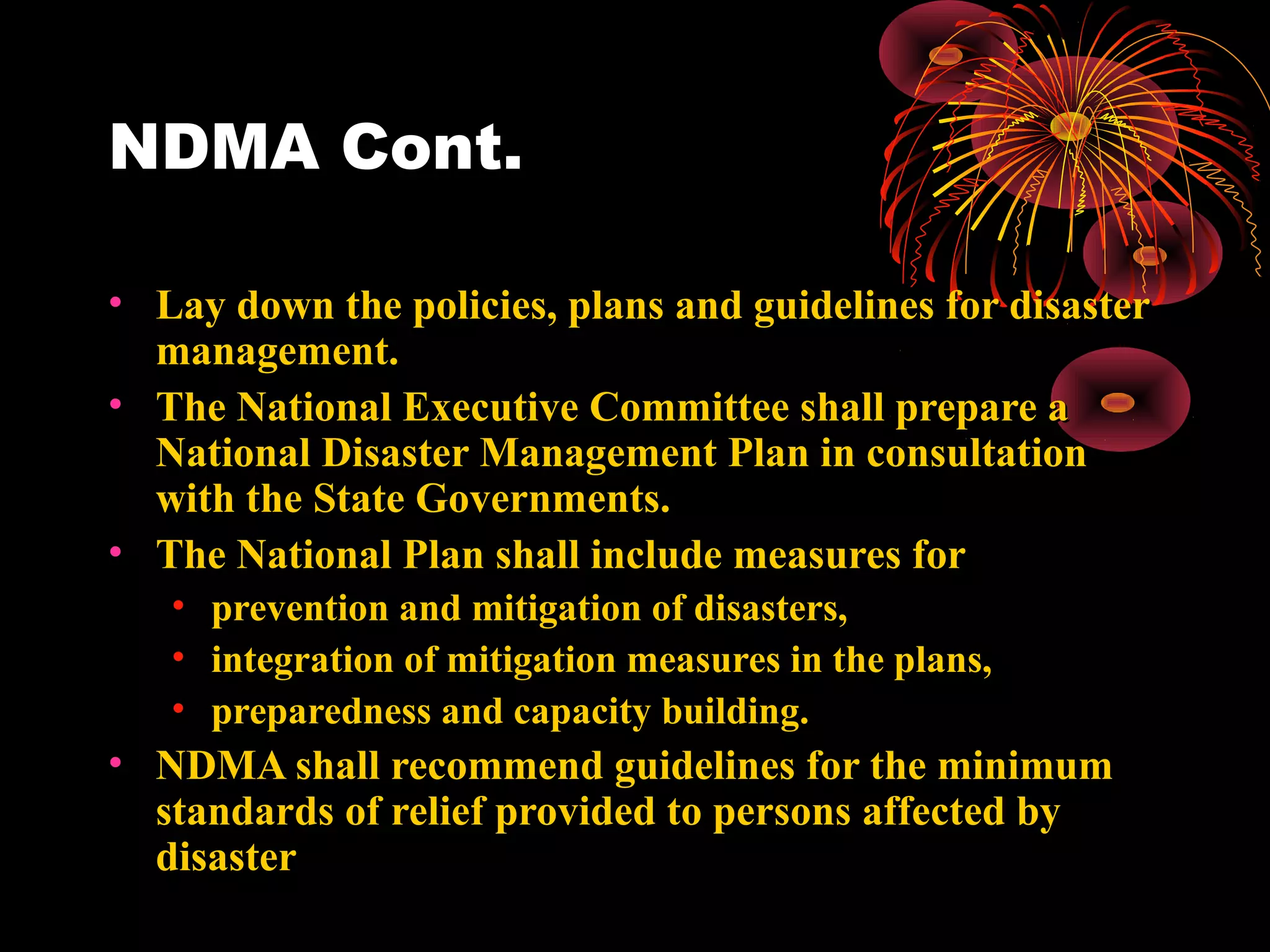 NDMA Cont.

• Lay down the policies, plans and guidelines for disaster management.
• The National Executive Committee shall prepare a National Disaster Management Plan in consultation with the State Governments.
• The National Plan shall include measures for
  • prevention and mitigation of disasters,
  • integration of mitigation measures in the plans,
  • preparedness and capacity building.
• NDMA shall recommend guidelines for the minimum standards of relief provided to persons affected by disaster